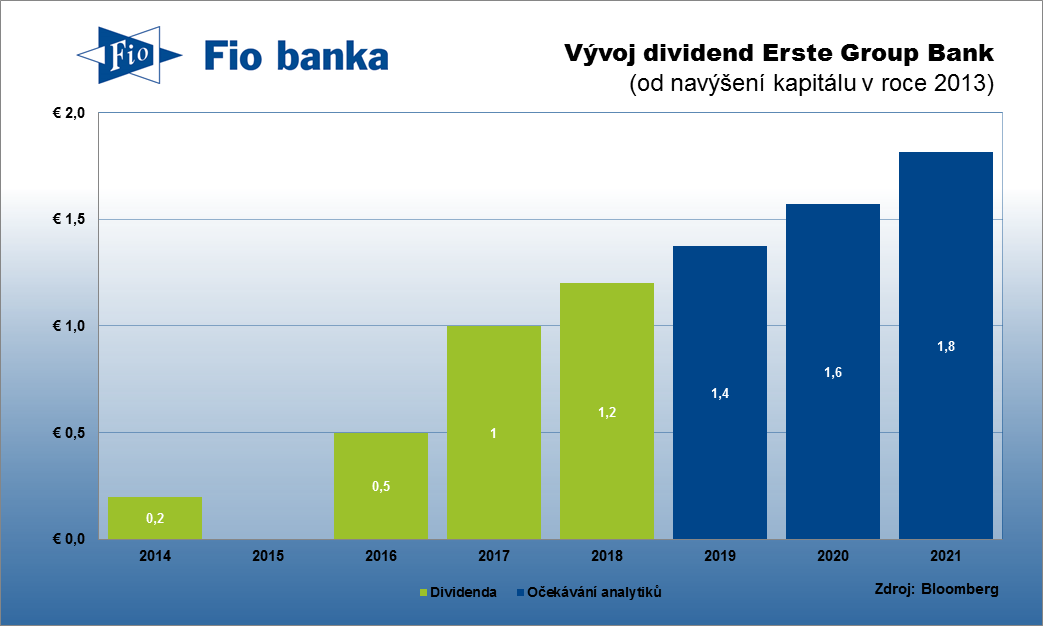 Fio Fio banka

Vývoj dividend Erste Group Bank
(od navýšení kapitálu v roce 2013)

€ 2,0
€ 1,5
€ 1,0
€ 0,5
€ 0,0

0,2
0,5
1
1,2
1,4
1,6
1,8

2014 2015 2016 2017 2018 2019 2020 2021

Dividenda Očekávání analytiků

Zdroj: Bloomberg